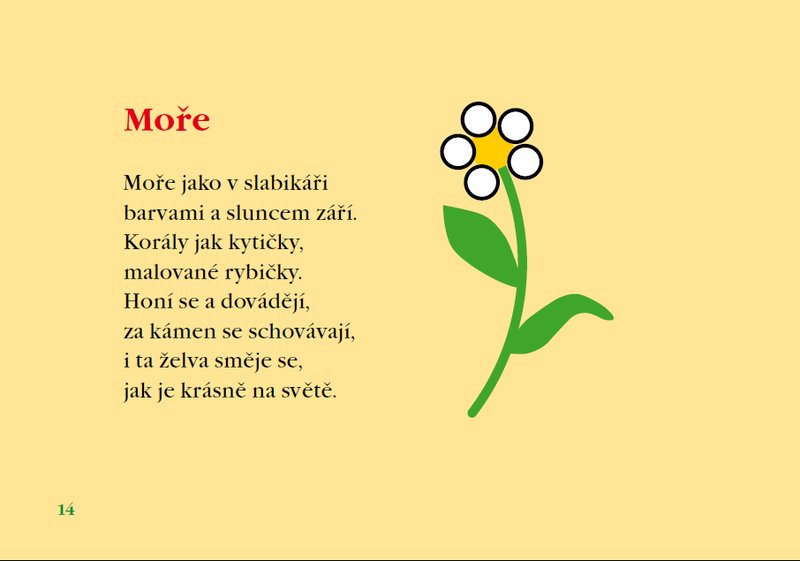 Moře

Moře jako v slabikáři
barvami a sluncem září.
Korály jak kytičky,
malované rybičky.
Honí se a dovádějí,
za kámen se schovávají,
i ta želva směje se,
jak je krásně na světě.

14